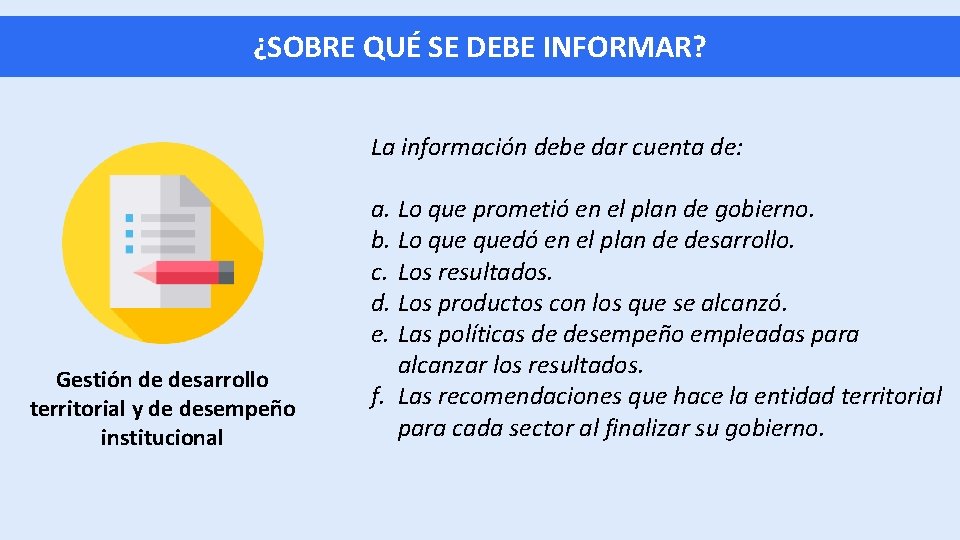 ¿SOBRE QUÉ SE DEBE INFORMAR?

Gestión de desarrollo territorial y de desempeño institucional

La información debe dar cuenta de:

a. Lo que prometió en el plan de gobierno.
b. Lo que quedó en el plan de desarrollo.
c. Los resultados.
d. Los productos con los que se alcanzó.
e. Las políticas de desempeño empleadas para alcanzar los resultados.
f. Las recomendaciones que hace la entidad territorial para cada sector al finalizar su gobierno.